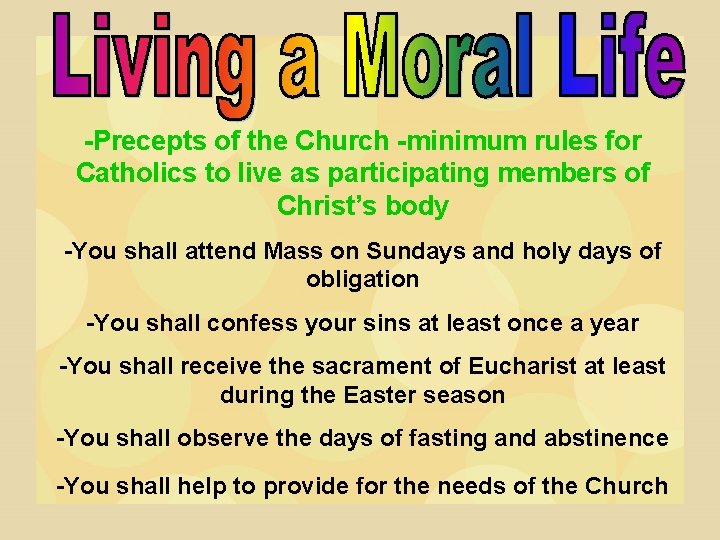 Living a Moral Life

-Precepts of the Church -minimum rules for Catholics to live as participating members of Christ's body

-You shall attend Mass on Sundays and holy days of obligation

-You shall confess your sins at least once a year

-You shall receive the sacrament of Eucharist at least during the Easter season

-You shall observe the days of fasting and abstinence

-You shall help to provide for the needs of the Church